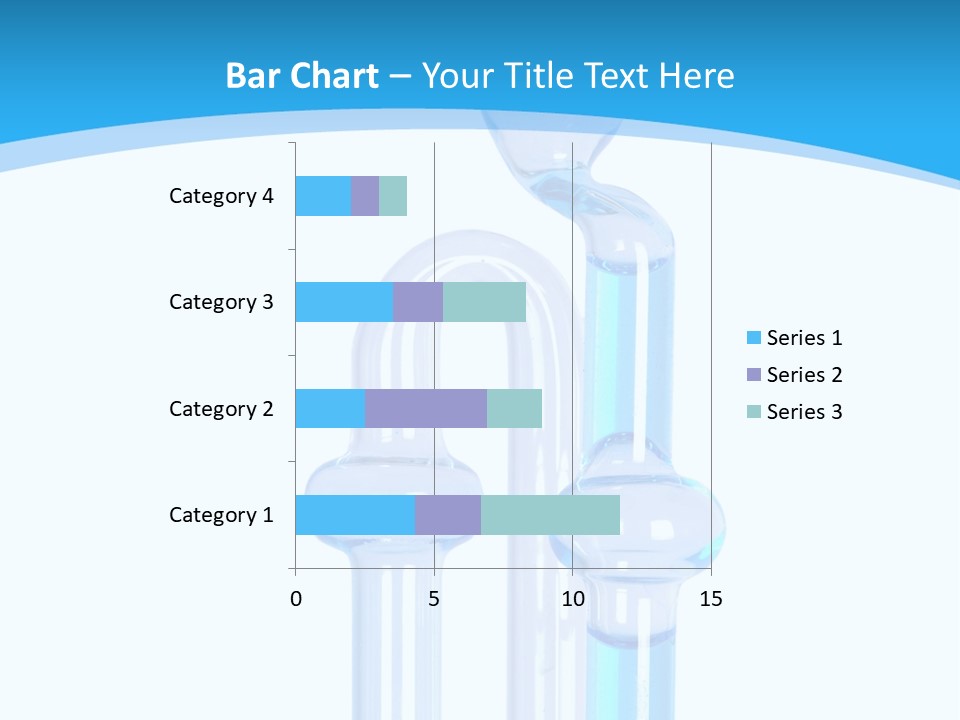 Bar Chart – Your Title Text Here

Category 4
Category 3
Category 2
Category 1

0
5
10
15

Series 1
Series 2
Series 3